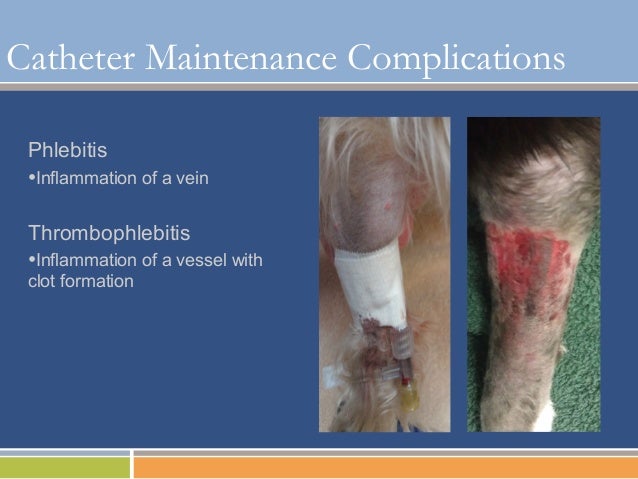 Catheter Maintenance Complications

Phlebitis

•Inflammation of a vein

Thrombophlebitis

•Inflammation of a vessel with clot formation